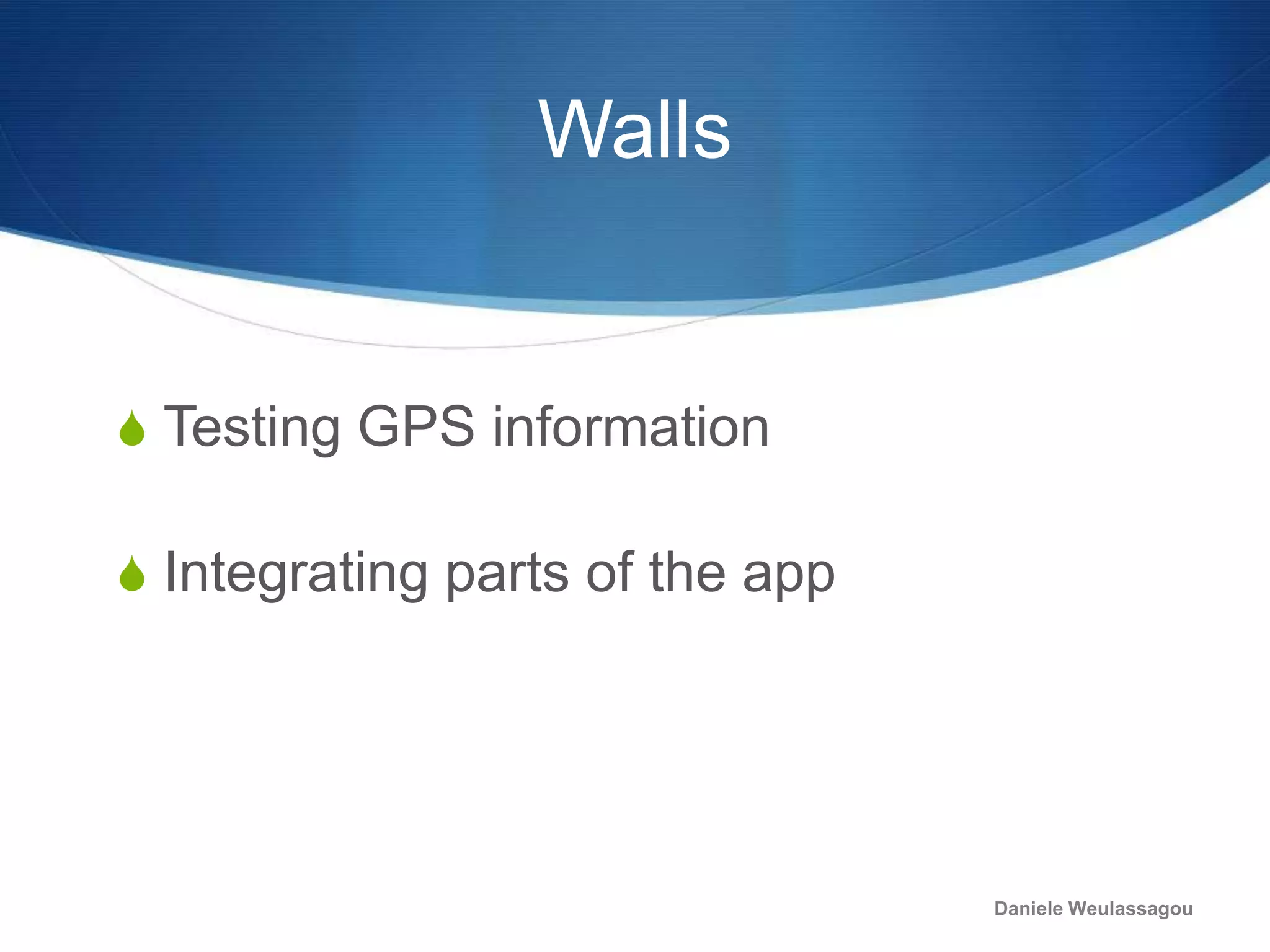 Walls

Testing GPS information

Integrating parts of the app

Daniele Weulassagou